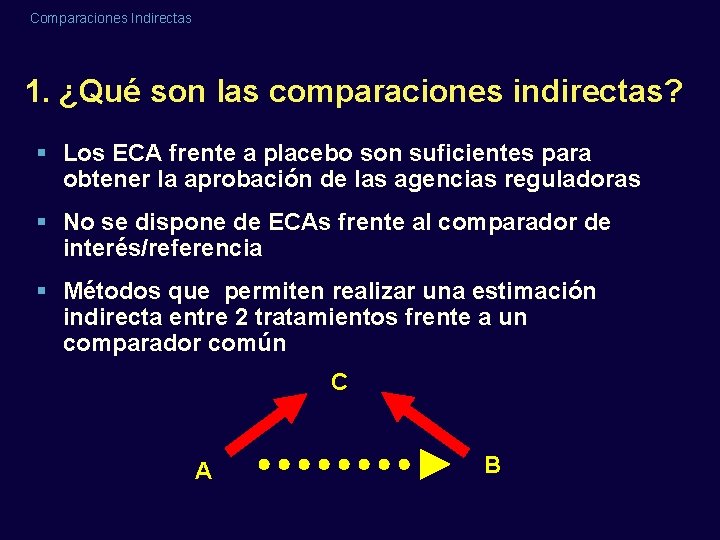 Comparaciones Indirectas

1. ¿Qué son las comparaciones indirectas?

• Los ECA frente a placebo son suficientes para obtener la aprobación de las agencias reguladoras

• No se dispone de ECAs frente al comparador de interés/referencia

• Métodos que  permiten realizar una estimación indirecta entre 2 tratamientos frente a un comparador común

C

A

B